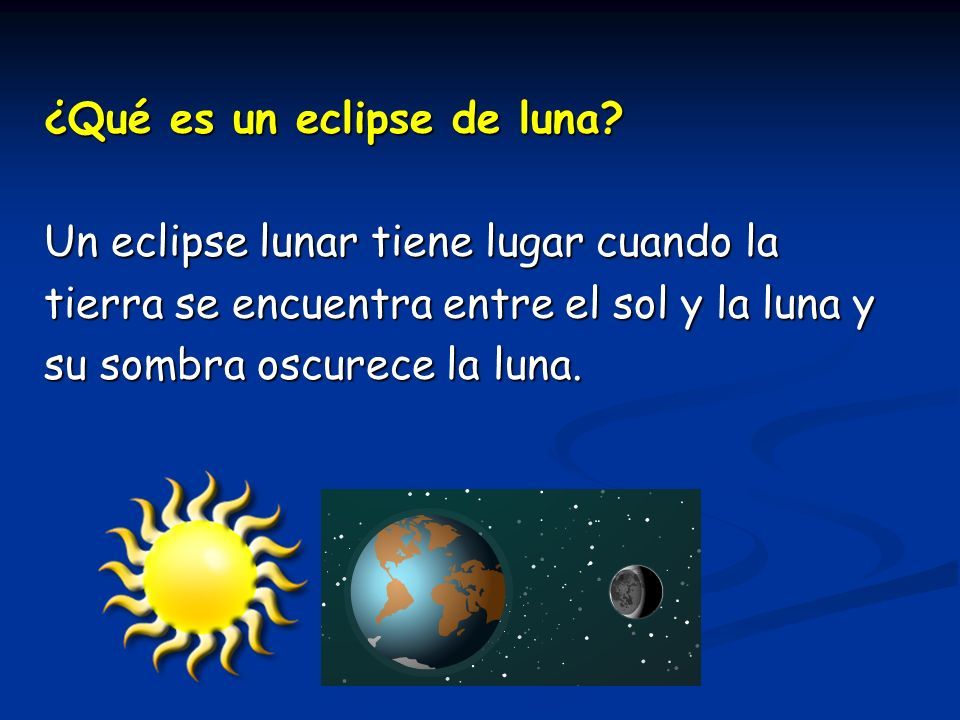 ¿Qué es un eclipse de luna?

Un eclipse lunar tiene lugar cuando la tierra se encuentra entre el sol y la luna y su sombra oscurece la luna.